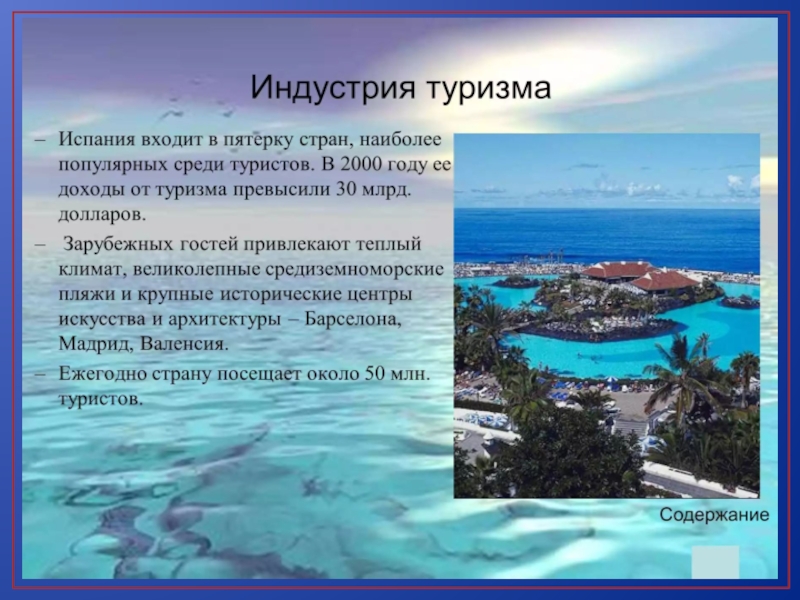 Индустрия туризма

– Испания входит в пятерку стран, наиболее популярных среди туристов. В 2000 году ее доходы от туризма превысили 30 млрд. долларов.

– Зарубежных гостей привлекают теплый климат, великолепные средиземноморские пляжи и крупные исторические центры искусства и архитектуры – Барселона, Мадрид, Валенсия.

– Ежегодно страну посещает около 50 млн. туристов.

Содержание